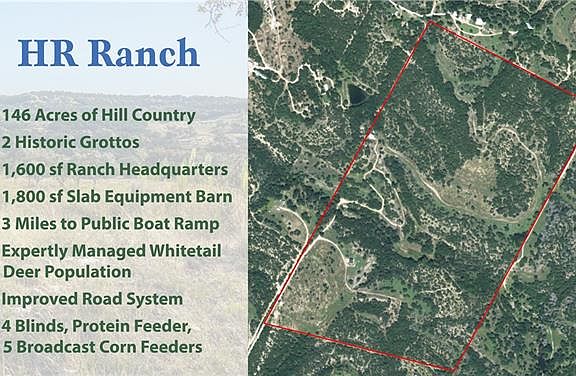 HR Ranch

146 Acres of Hill Country

2 Historic Grottos

1,600 sf Ranch Headquarters

1,800 sf Slab Equipment Barn

3 Miles to Public Boat Ramp

Expertly Managed Whitetail Deer Population

Improved Road System

4 Blinds, Protein Feeder, 5 Broadcast Corn Feeders